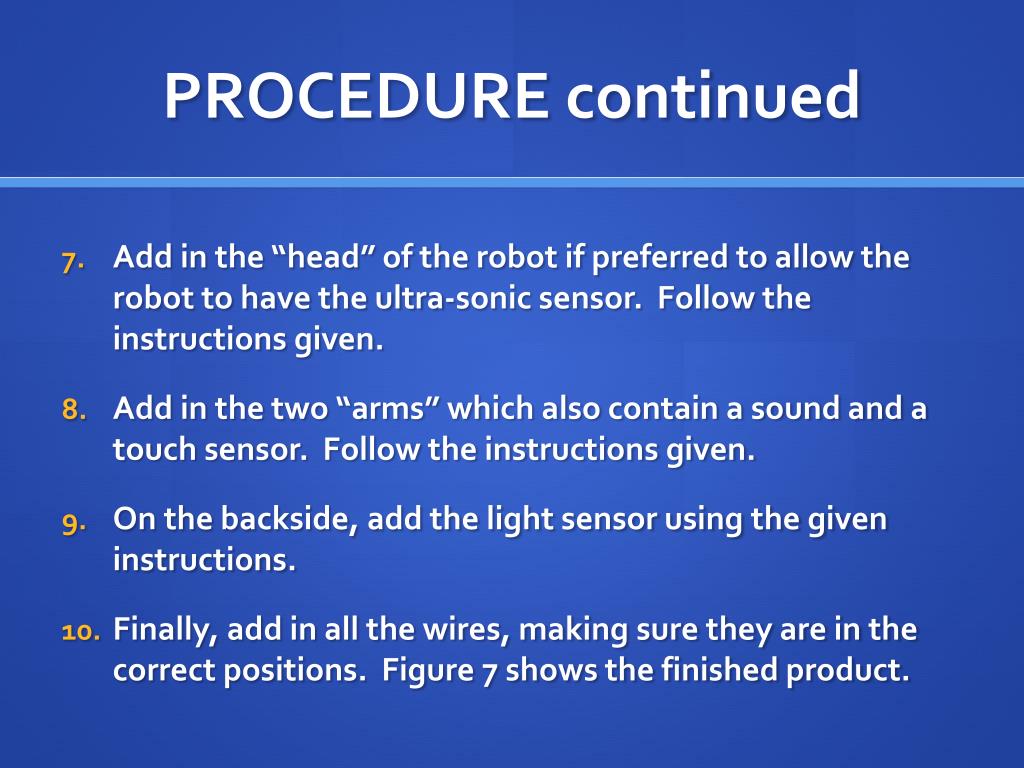 PROCEDURE continued

7. Add in the “head” of the robot if preferred to allow the robot to have the ultra-sonic sensor. Follow the instructions given.

8. Add in the two “arms” which also contain a sound and a touch sensor. Follow the instructions given.

9. On the backside, add the light sensor using the given instructions.

10. Finally, add in all the wires, making sure they are in the correct positions. Figure 7 shows the finished product.